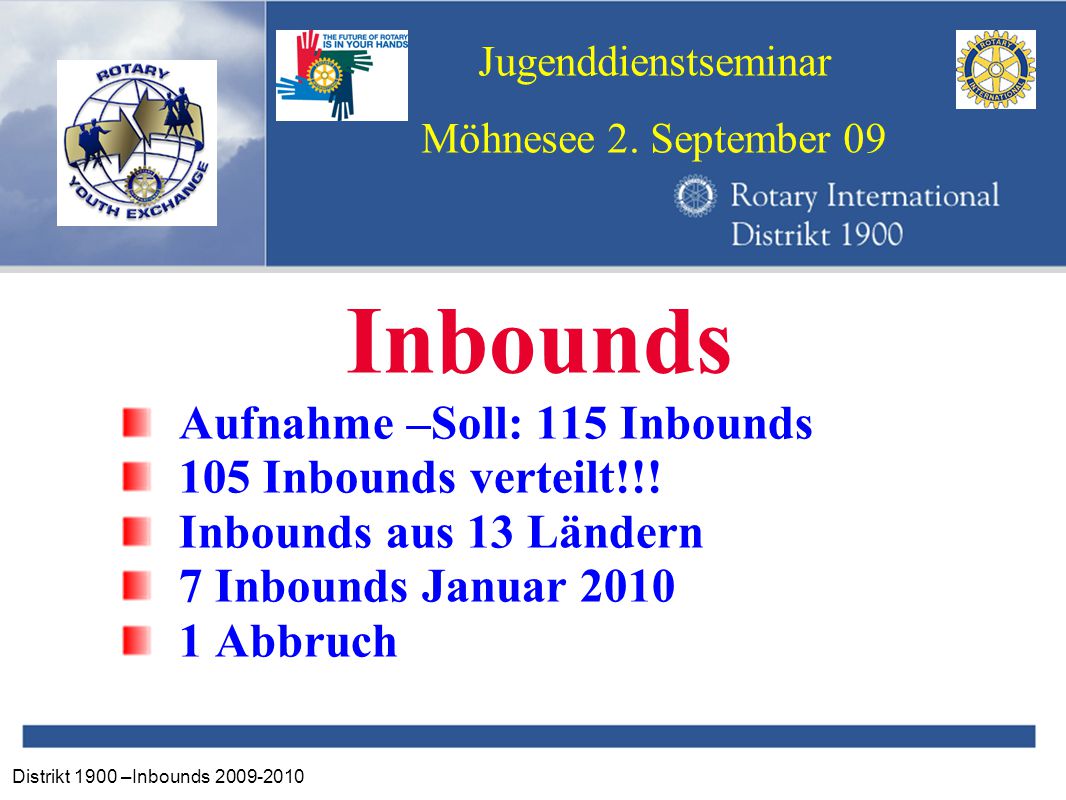 ROTARY YOUTH EXCHANGE

THE FUTURE OF ROTARY IS IN YOUR HANDS

Jugenddienstseminar

Möhnesee 2. September 09

ROTARY INTERNATIONAL

Rotary International
Distrikt 1900

Inbounds

Aufnahme –Soll: 115 Inbounds
105 Inbounds verteilt!!!
Inbounds aus 13 Ländern
7 Inbounds Januar 2010
1 Abbruch

Distrikt 1900 –Inbounds 2009-2010